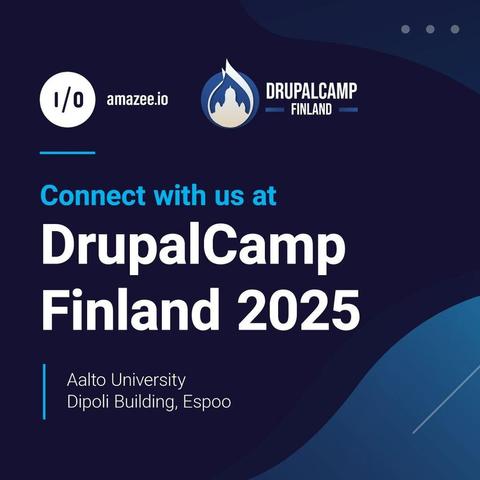 I/O amazee.io

DRUPALCAMP
FINLAND

Connect with us at
DrupalCamp Finland 2025

Aalto University
Dipoli Building, Espoo